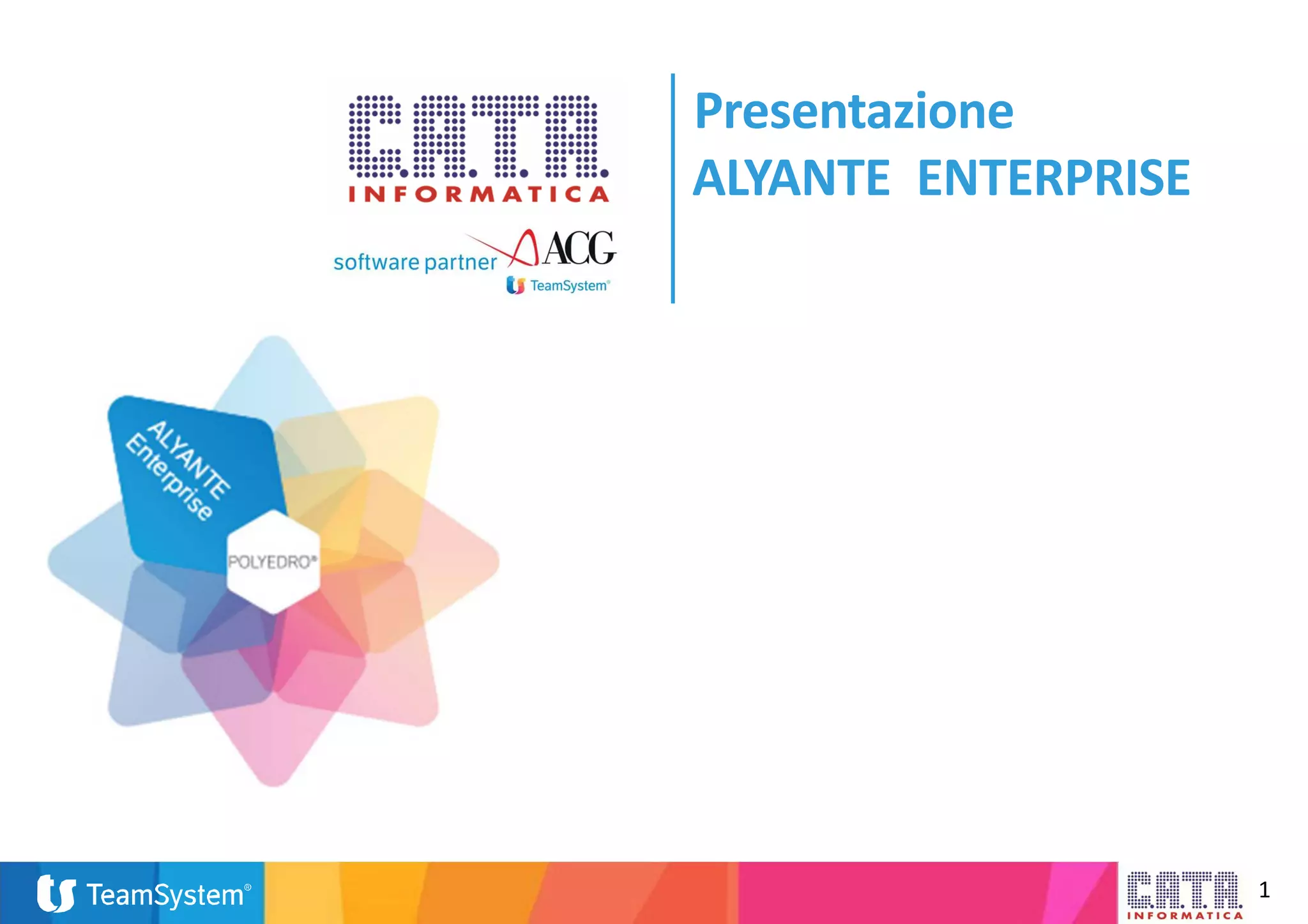 C.A.T.A.
INFORMATICA
software partner ACG
TeamSystem®

Presentazione
ALYANTE ENTERPRISE

ALYANTE Enterprise
POLYEDRO®

TeamSystem®
C.A.T.A.
INFORMATICA
1